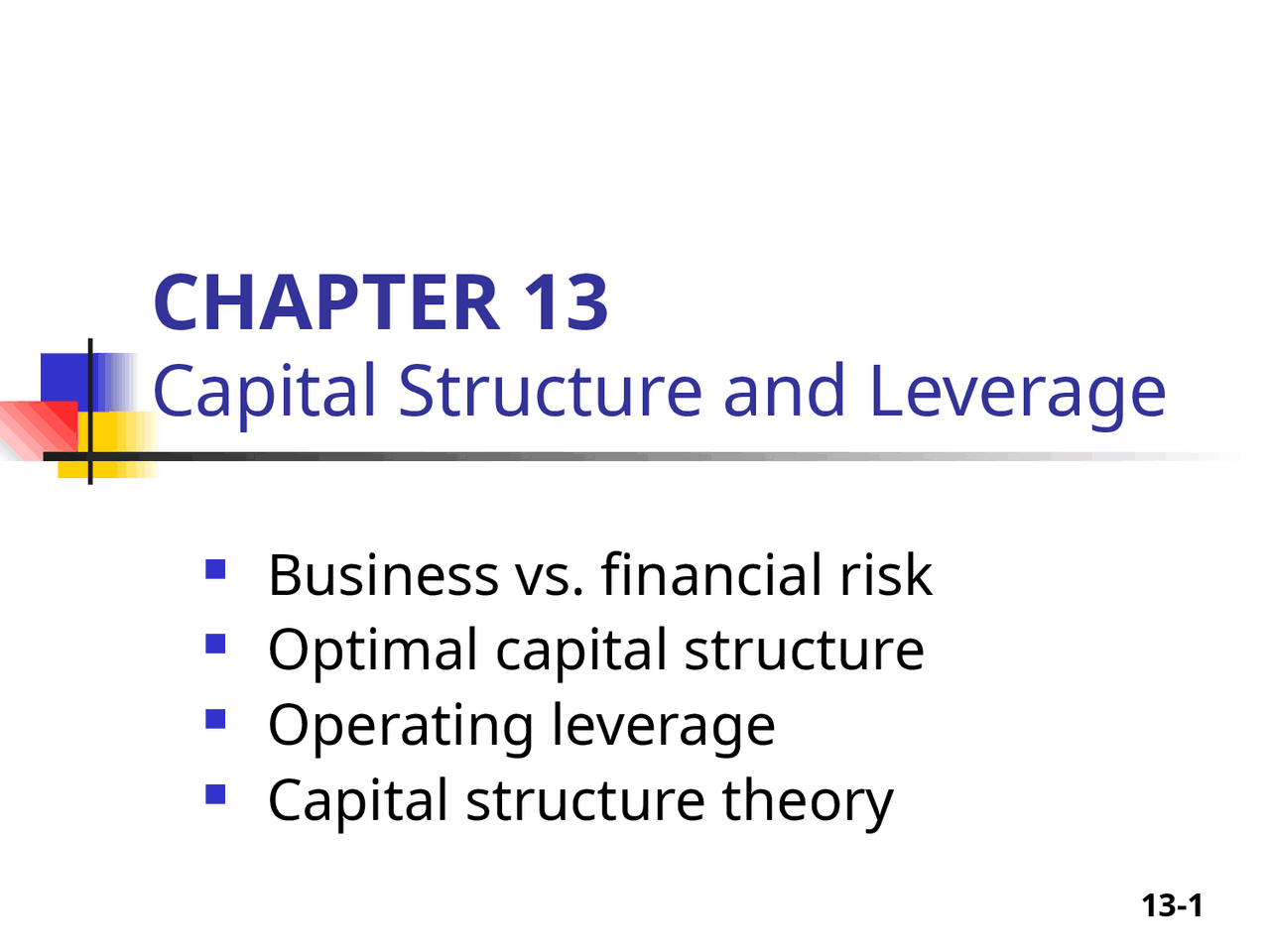 CHAPTER 13
Capital Structure and Leverage

- Business vs. financial risk
- Optimal capital structure
- Operating leverage
- Capital structure theory

13-1